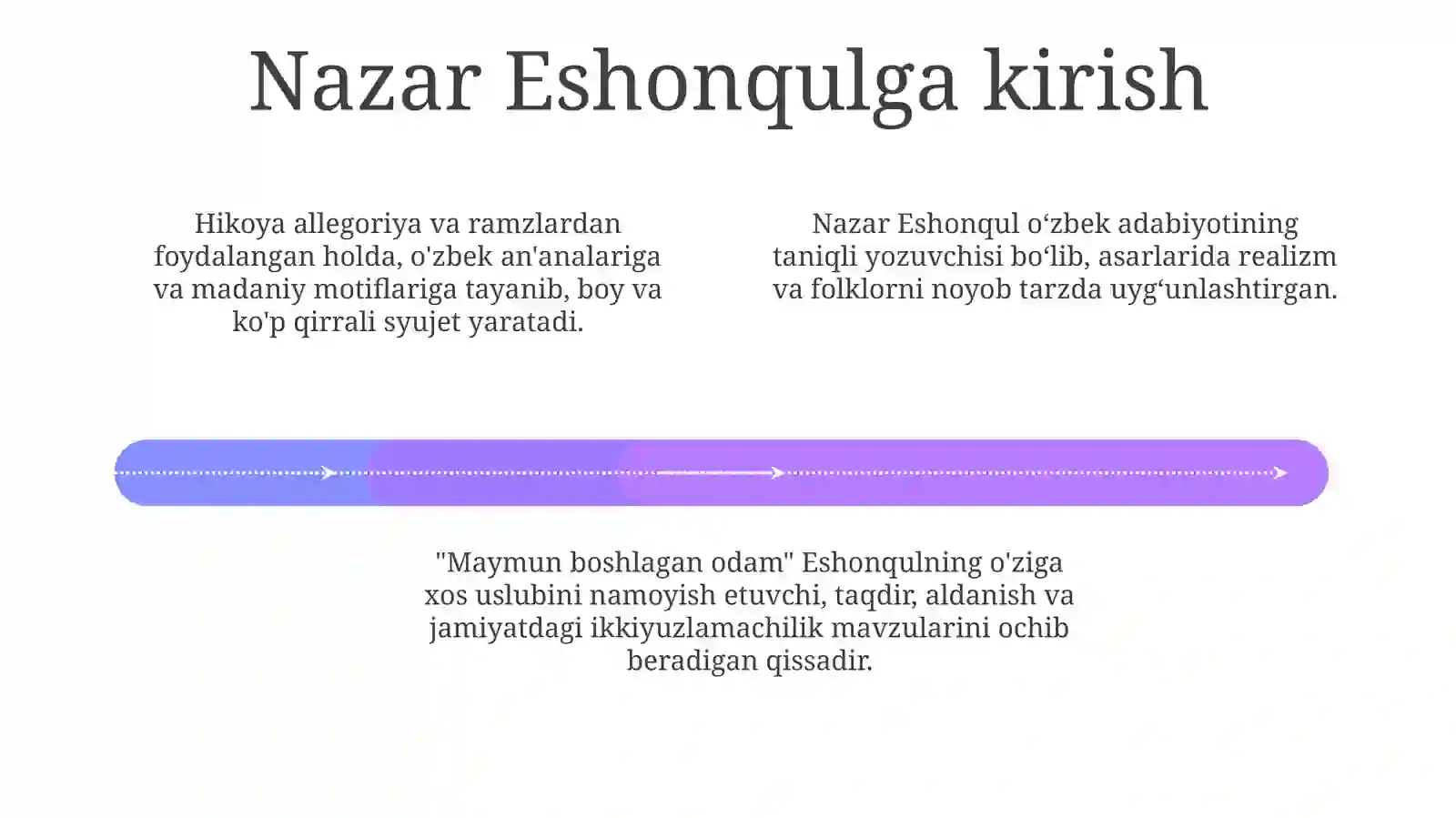 Nazar Eshonqulga kirish

Hikoya allegoriya va ramzlardan foydalangan holda, o'zbek an'analariga va madaniy motiflariga tayanib, boy va ko'p qirrali syujet yaratadi.

Nazar Eshonqul o‘zbek adabiyotining taniqli yozuvchisi bo‘lib, asarlarida realizm va folklorni noyob tarzda uyg‘unlashtirgan.

"Maymun boshlagan odam" Eshonqulning o'ziga xos uslubini namoyish etuvchi, taqdir, aldanish va jamiyatdagi ikkiyuzlamachilik mavzularini ochib beradigan qissadir.